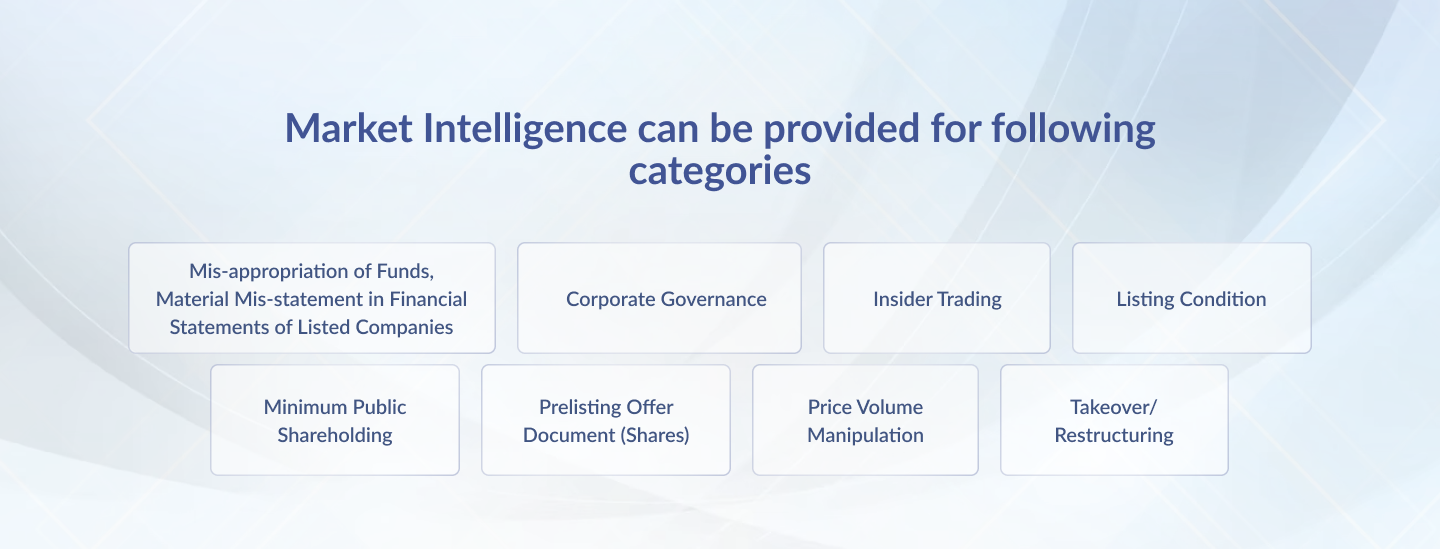 Market Intelligence can be provided for following categories

Mis-appropriation of Funds, Material Mis-statement in Financial Statements of Listed Companies

Corporate Governance

Insider Trading

Listing Condition

Minimum Public Shareholding

Prelisting Offer Document (Shares)

Price Volume Manipulation

Takeover/ Restructuring